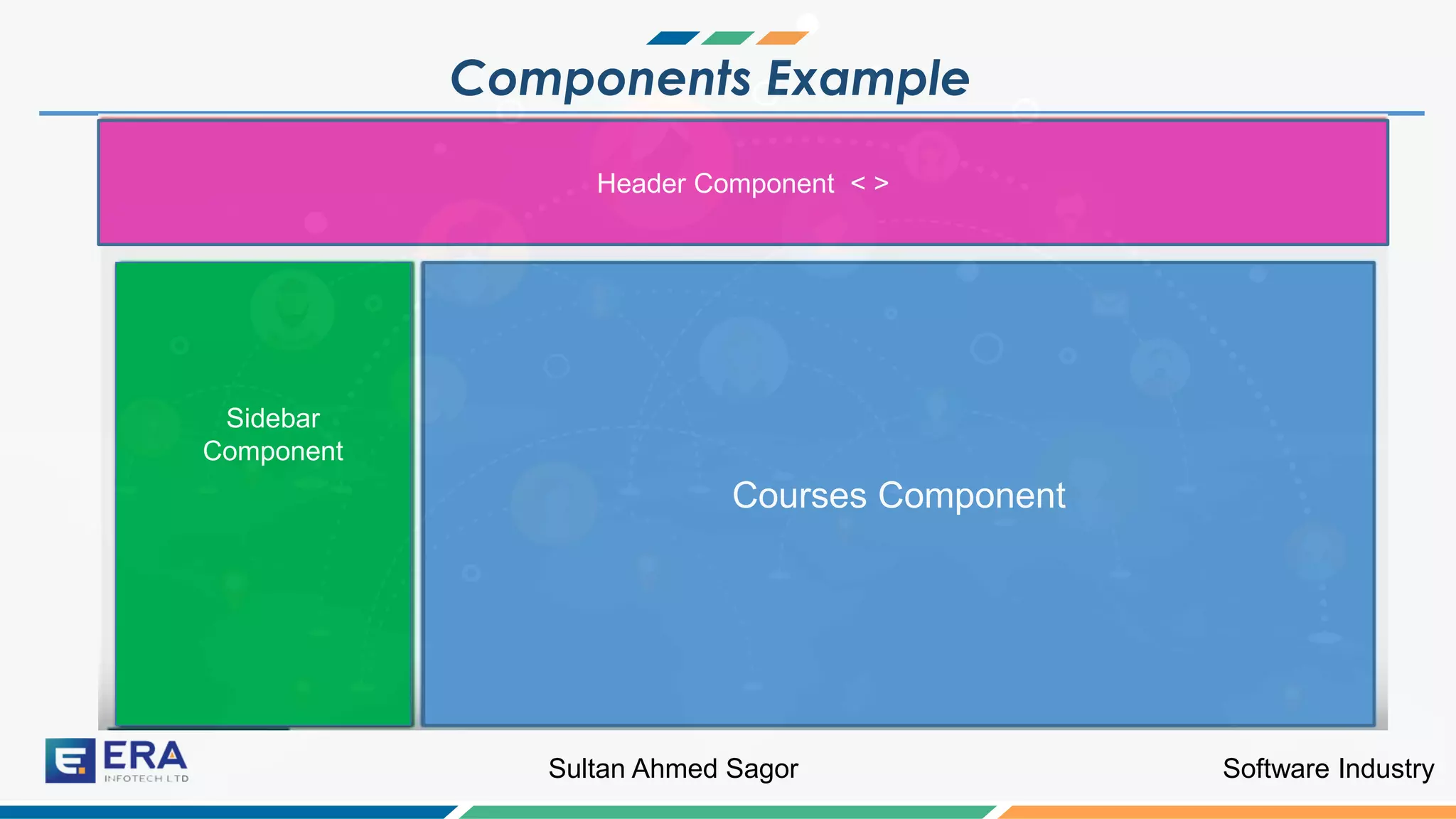 Components Example

Header Component < >

Sidebar Component

Courses Component

ERA INFOTECH LTD

Sultan Ahmed Sagor

Software Industry